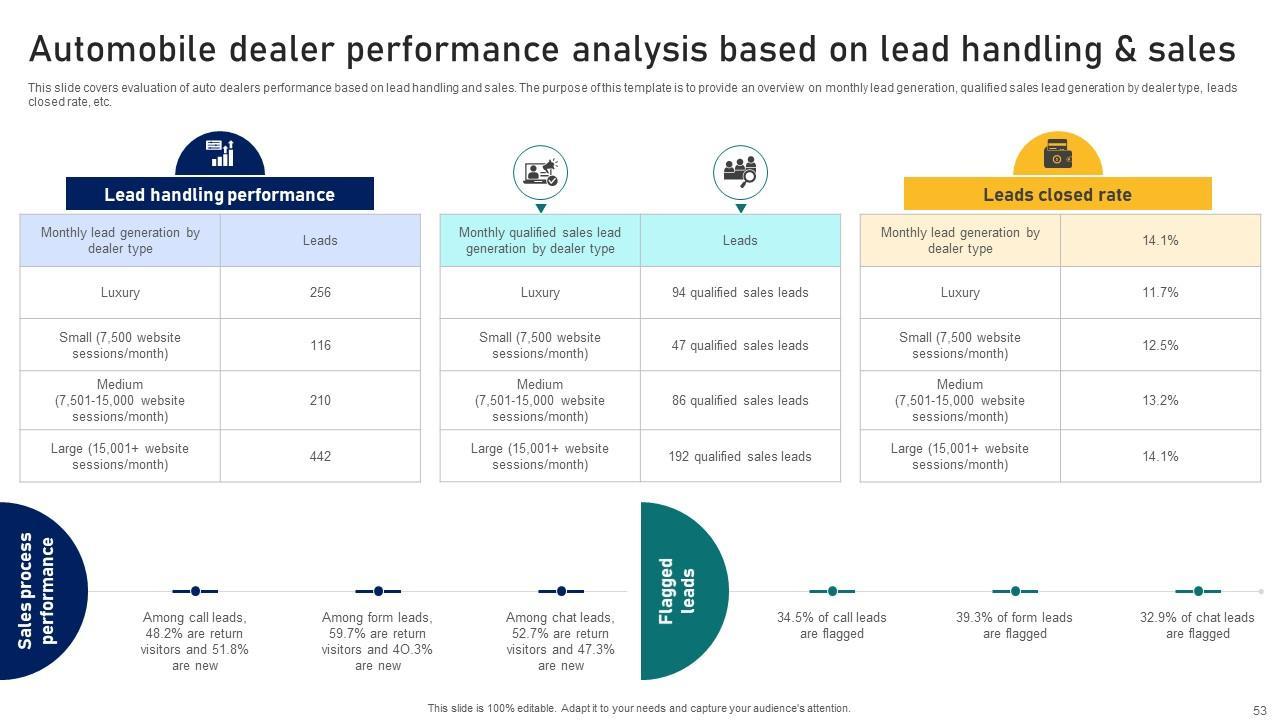 Automobile dealer performance analysis based on lead handling & sales

This slide covers evaluation of auto dealers performance based on lead handling and sales. The purpose of this template is to provide an overview on monthly lead generation, qualified sales lead generation by dealer type, leads closed rate, etc.

Lead handling performance

| Monthly lead generation by dealer type | Leads |
|---|---|
| Luxury | 256 |
| Small (7,500 website sessions/month) | 116 |
| Medium (7,501-15,000 website sessions/month) | 210 |
| Large (15,001+ website sessions/month) | 442 |

| Monthly qualified sales lead generation by dealer type | Leads |
|---|---|
| Luxury | 94 qualified sales leads |
| Small (7,500 website sessions/month) | 47 qualified sales leads |
| Medium (7,501-15,000 website sessions/month) | 86 qualified sales leads |
| Large (15,001+ website sessions/month) | 192 qualified sales leads |

Leads closed rate

| Monthly lead generation by dealer type | 14.1% |
|---|---|
| Luxury | 11.7% |
| Small (7,500 website sessions/month) | 12.5% |
| Medium (7,501-15,000 website sessions/month) | 13.2% |
| Large (15,001+ website sessions/month) | 14.1% |

Sales process performance

Among call leads, 48.2% are return visitors and 51.8% are new

Among form leads, 59.7% are return visitors and 4O.3% are new

Among chat leads, 52.7% are return visitors and 47.3% are new

Flagged leads

34.5% of call leads are flagged

39.3% of form leads are flagged

32.9% of chat leads are flagged

This slide is 100% editable. Adapt it to your needs and capture your audience's attention.

53